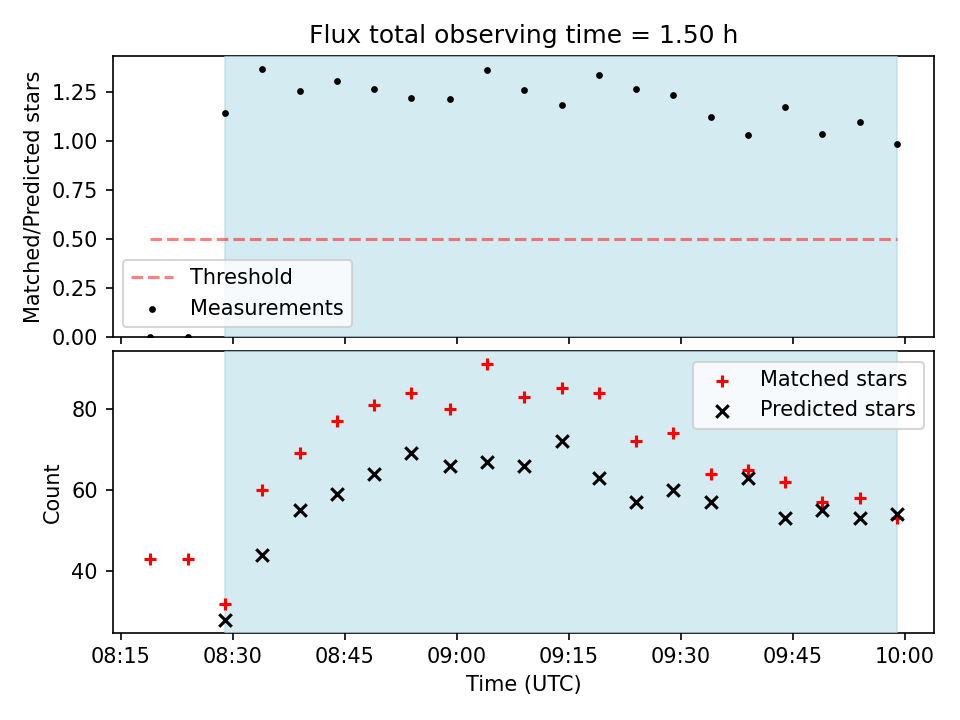 Flux total observing time = 1.50 h

Matched/Predicted stars

1.25
1.00
0.75
0.50
0.25
0.00

Threshold
Measurements

Count

80
60
40

Matched stars
Predicted stars

08:15
08:30
08:45
09:00
09:15
09:30
09:45
10:00

Time (UTC)